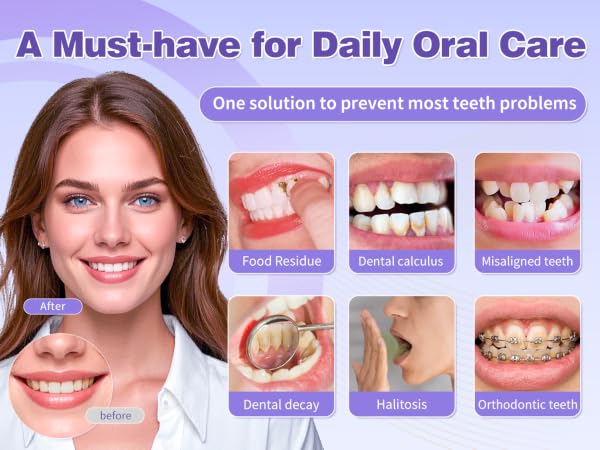 A Must-have for Daily Oral Care

One solution to prevent most teeth problems

Food Residue

Dental calculus

Misaligned teeth

Dental decay

Halitosis

Orthodontic teeth

After

before